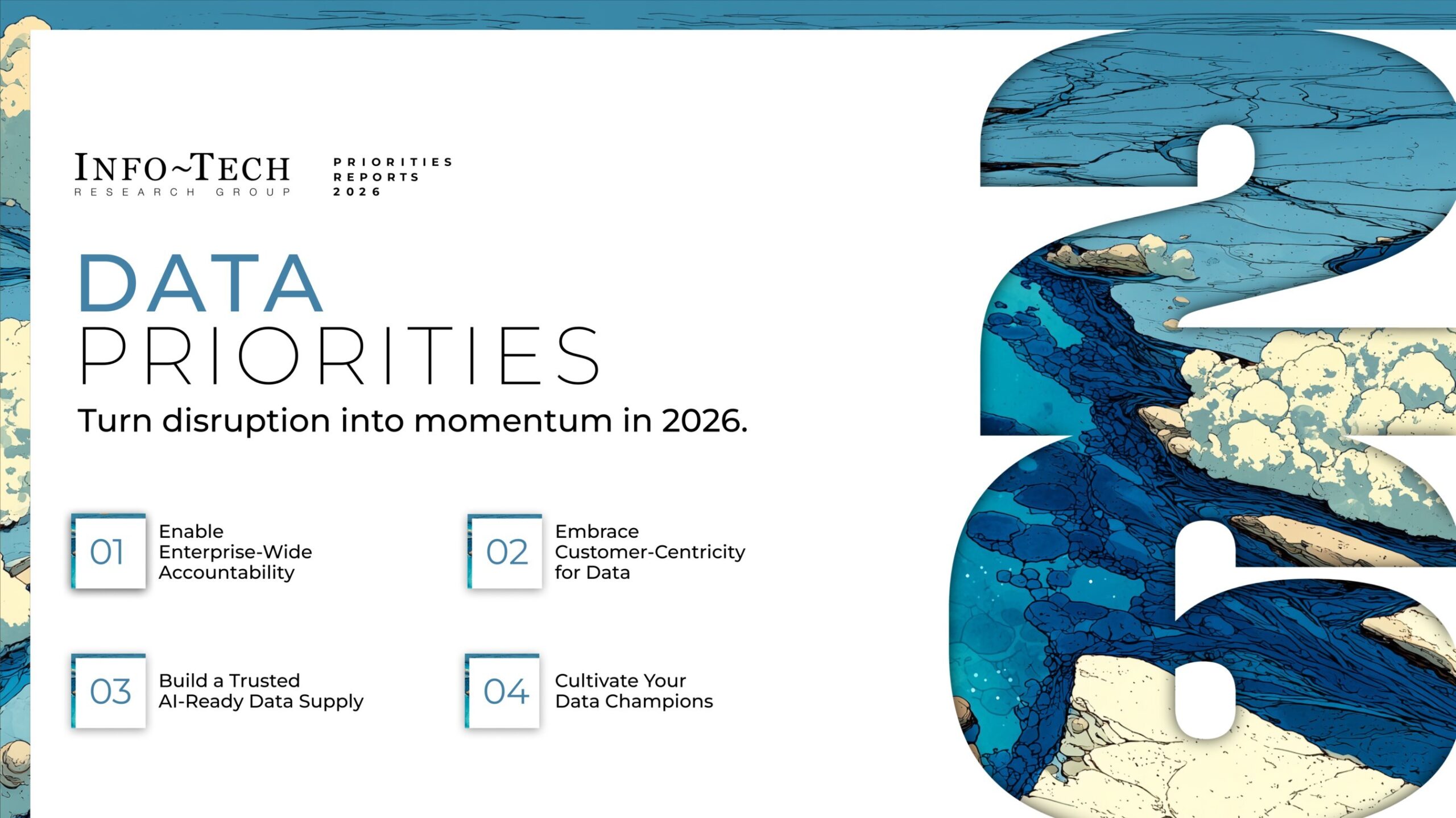 INFO~TECH
RESEARCH GROUP

PRIORITIES
REPORTS
2026

DATA
PRIORITIES

Turn disruption into momentum in 2026.

01 Enable Enterprise-Wide Accountability

02 Embrace Customer-Centricity for Data

03 Build a Trusted AI-Ready Data Supply

04 Cultivate Your Data Champions

26